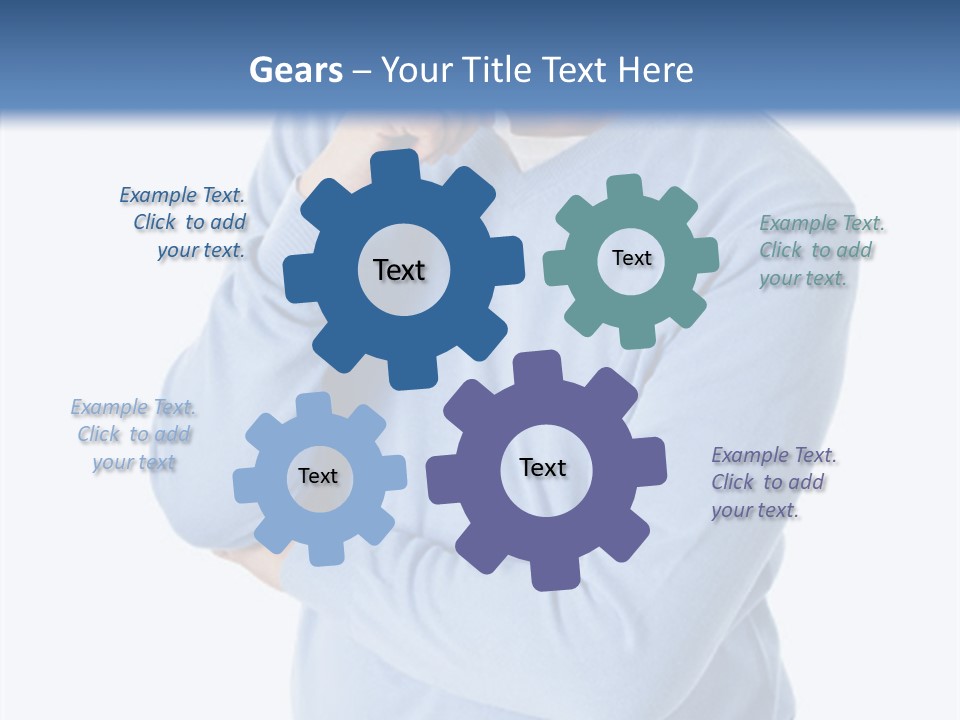 Gears – Your Title Text Here

Example Text. Click to add your text.

Text

Text

Example Text. Click to add your text.

Example Text. Click to add your text

Text

Text

Example Text. Click to add your text.